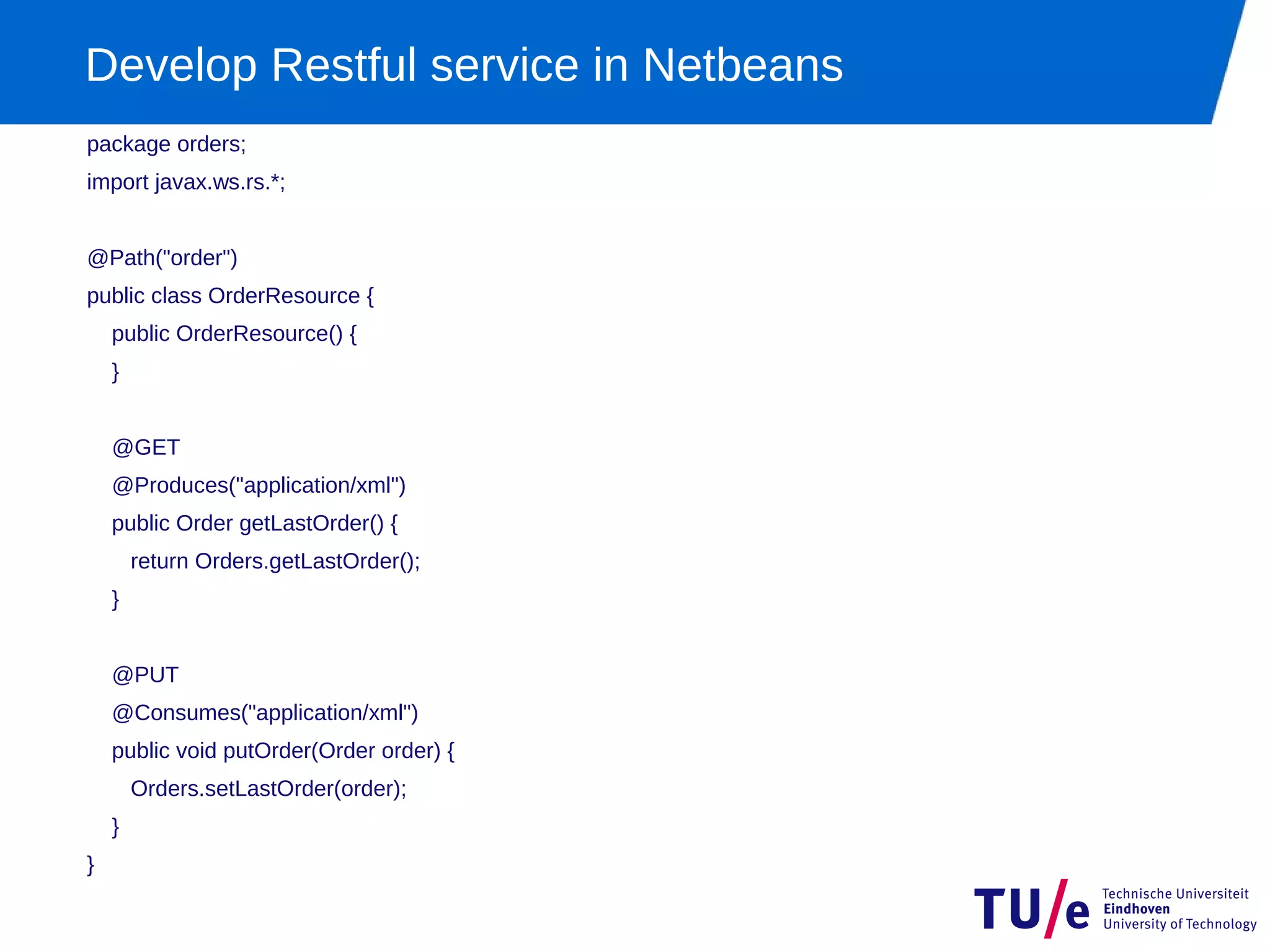 Develop Restful service in Netbeans

package orders;
import javax.ws.rs.*;

@Path("order")
public class OrderResource {
public OrderResource() {
}

@GET
@Produces("application/xml")
public Order getLastOrder() {
return Orders.getLastOrder();
}

@PUT
@Consumes("application/xml")
public void putOrder(Order order) {
Orders.setLastOrder(order);
}
}

TU/e Technische Universiteit Eindhoven University of Technology